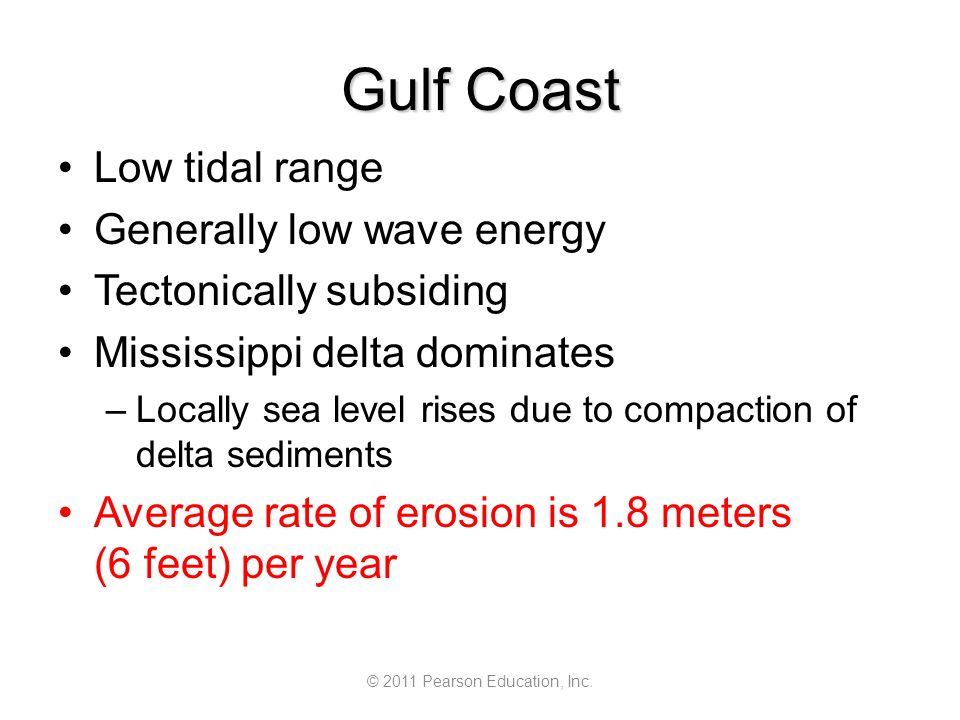 Gulf Coast

• Low tidal range
• Generally low wave energy
• Tectonically subsiding
• Mississippi delta dominates
  – Locally sea level rises due to compaction of delta sediments
• Average rate of erosion is 1.8 meters (6 feet) per year

© 2011 Pearson Education, Inc.